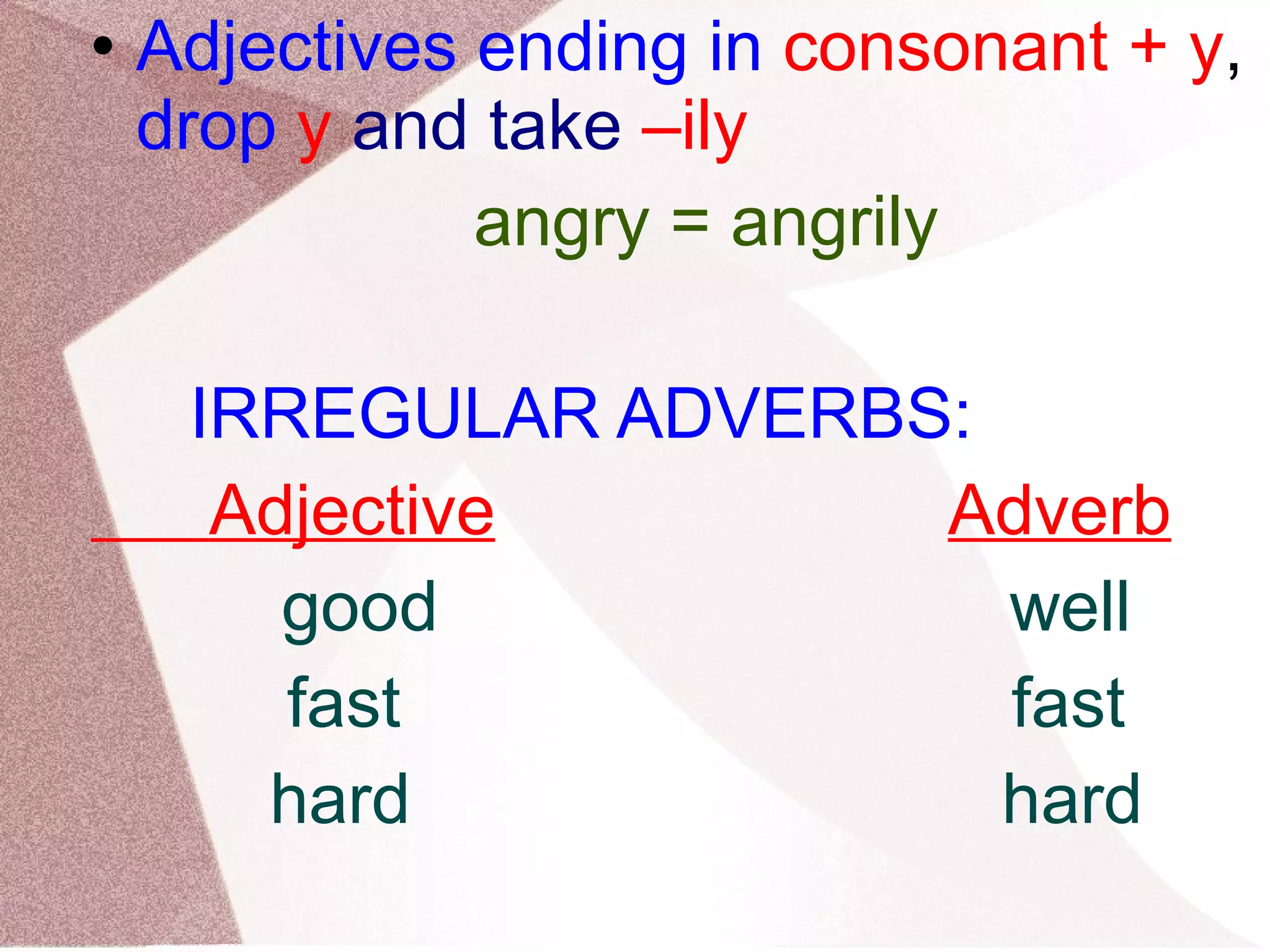 • Adjectives ending in consonant + y, drop y and take –ily

angry = angrily

IRREGULAR ADVERBS:

| Adjective | Adverb |
|---|---|
| good | well |
| fast | fast |
| hard | hard |